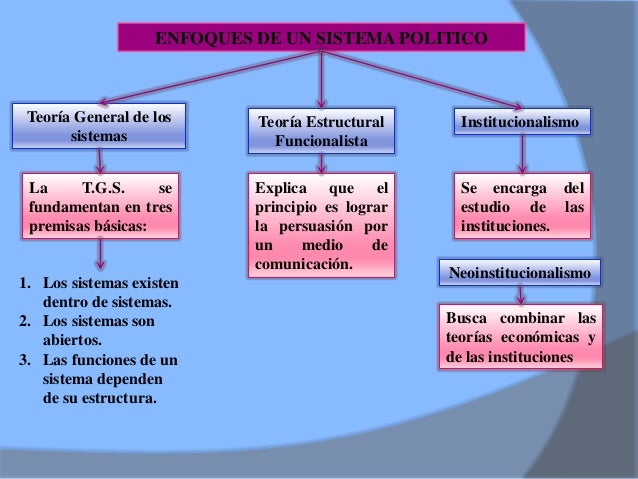 ENFOQUES DE UN SISTEMA POLITICO

Teoría General de los sistemas

La T.G.S. se fundamentan en tres premisas básicas:

1. Los sistemas existen dentro de sistemas.
2. Los sistemas son abiertos.
3. Las funciones de un sistema dependen de su estructura.

Teoría Estructural Funcionalista

Explica que el principio es lograr la persuasión por un medio de comunicación.

Institucionalismo

Se encarga del estudio de las instituciones.

Neoinstitucionalismo

Busca combinar las teorías económicas y de las instituciones